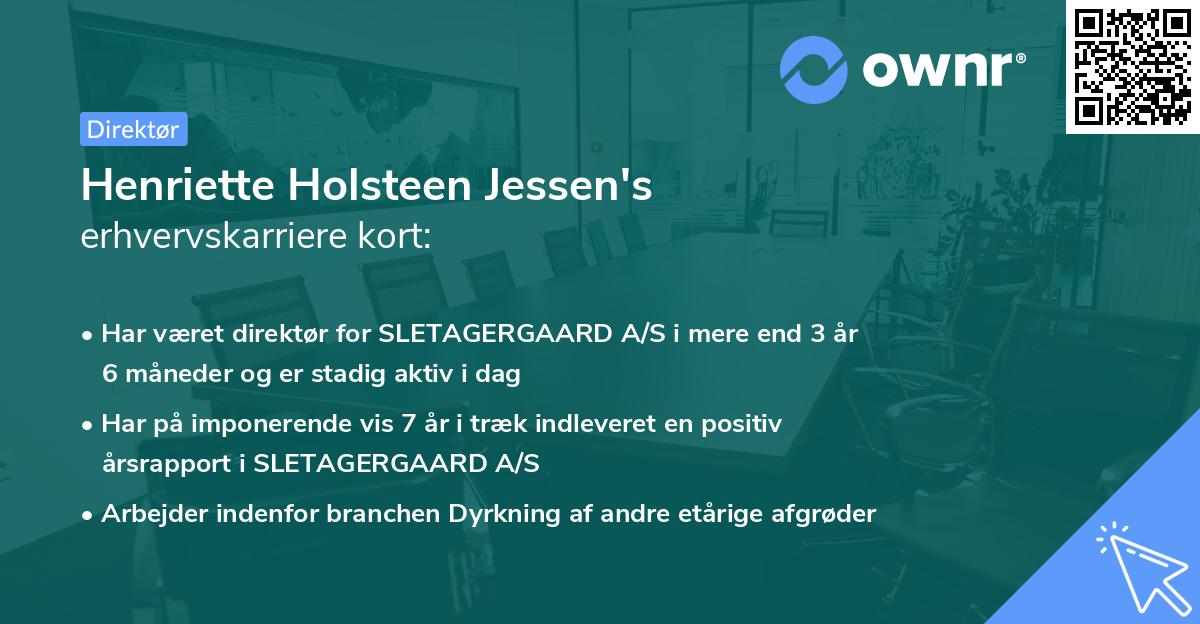 ownr®

Direktør

Henriette Holsteen Jessen's
erhvervskarriere kort:

• Har været direktør for SLETAGERGAARD A/S i mere end 3 år 6 måneder og er stadig aktiv i dag
• Har på imponerende vis 7 år i træk indleveret en positiv årsrapport i SLETAGERGAARD A/S
• Arbejder indenfor branchen Dyrkning af andre etårige afgrøder